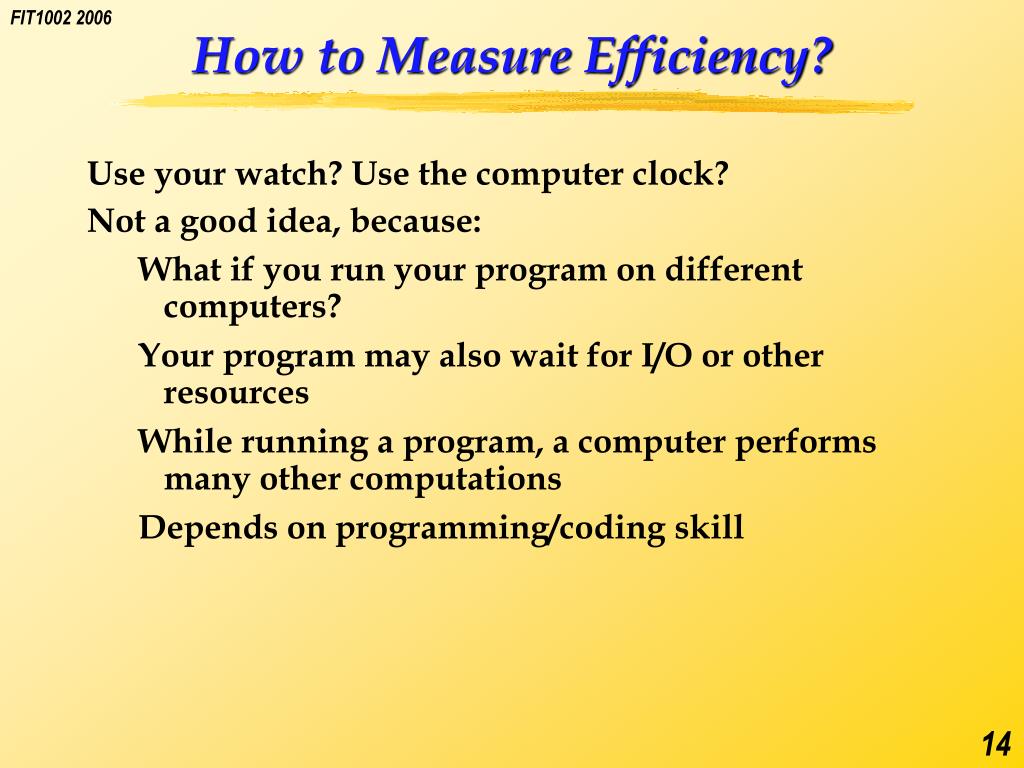 FIT1002 2006

How to Measure Efficiency?

Use your watch? Use the computer clock?

Not a good idea, because:

What if you run your program on different computers?

Your program may also wait for I/O or other resources

While running a program, a computer performs many other computations

Depends on programming/coding skill

14